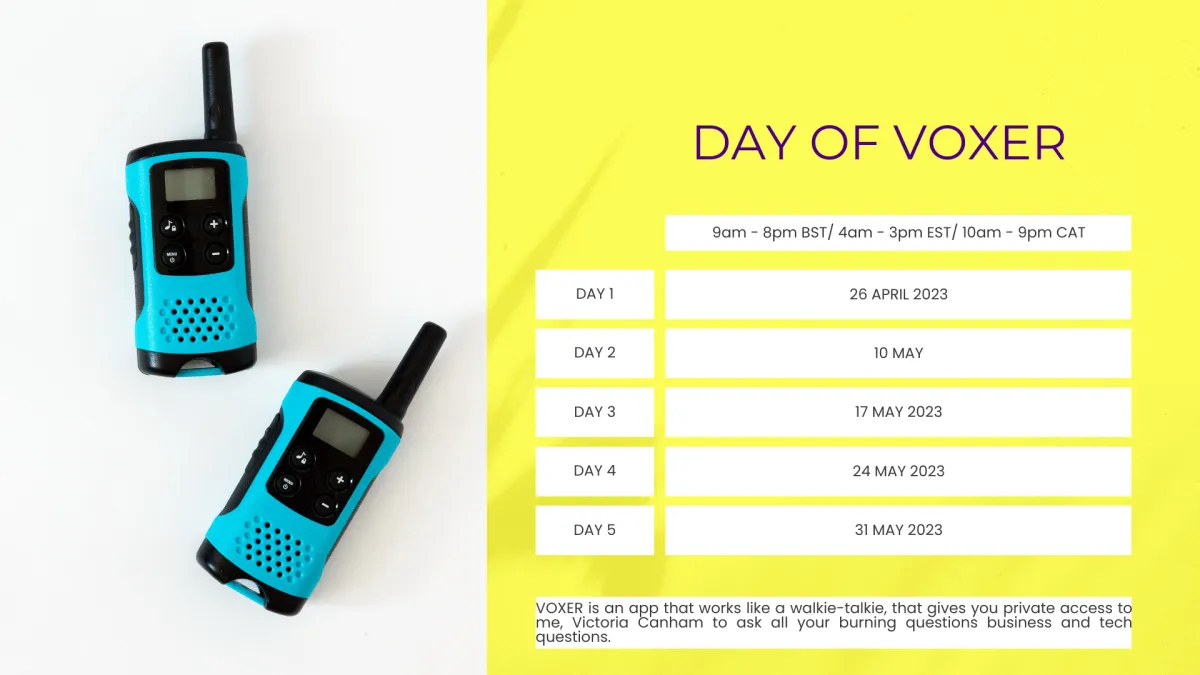 DAY OF VOXER

|  | 9am - 8pm BST/ 4am - 3pm EST/ 10am - 9pm CAT |
|---|---|
| DAY 1 | 26 APRIL 2023 |
| DAY 2 | 10 MAY |
| DAY 3 | 17 MAY 2023 |
| DAY 4 | 24 MAY 2023 |
| DAY 5 | 31 MAY 2023 |

VOXER is an app that works like a walkie-talkie, that gives you private access to me, Victoria Canham to ask all your burning questions business and tech questions.